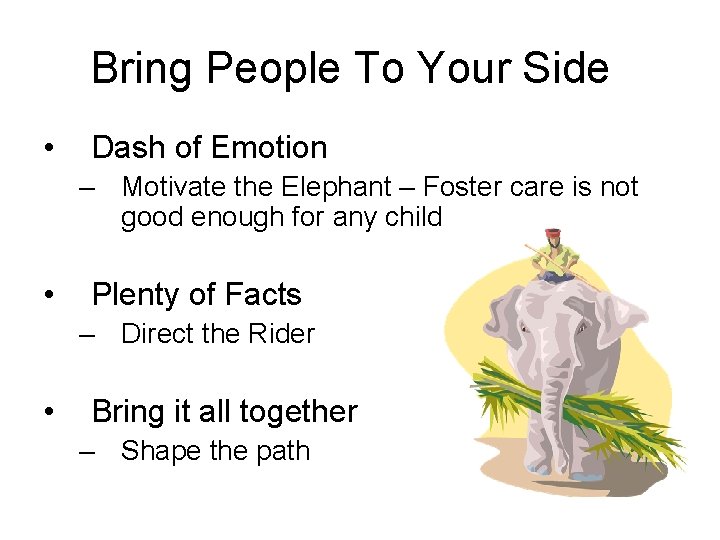 Bring People To Your Side

• Dash of Emotion
– Motivate the Elephant – Foster care is not good enough for any child

• Plenty of Facts
– Direct the Rider

• Bring it all together
– Shape the path